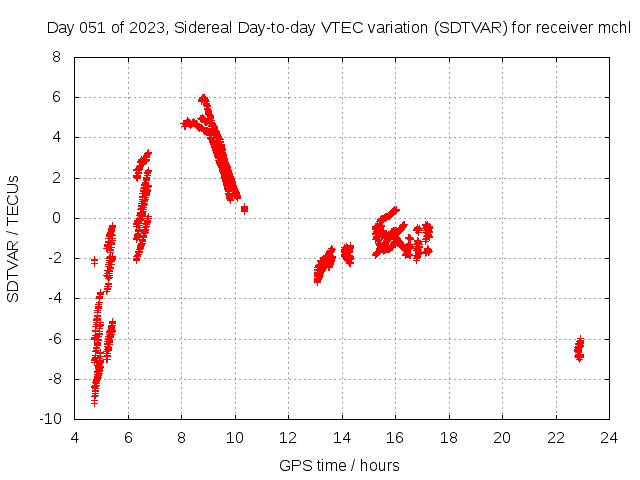 Day 051 of 2023, Sidereal Day-to-day VTEC variation (SDTVAR) for receiver mchl

SDTVAR / TECUs

8
6
4
2
0
-2
-4
-6
-8
-10

4 6 8 10 12 14 16 18 20 22 24

GPS time / hours